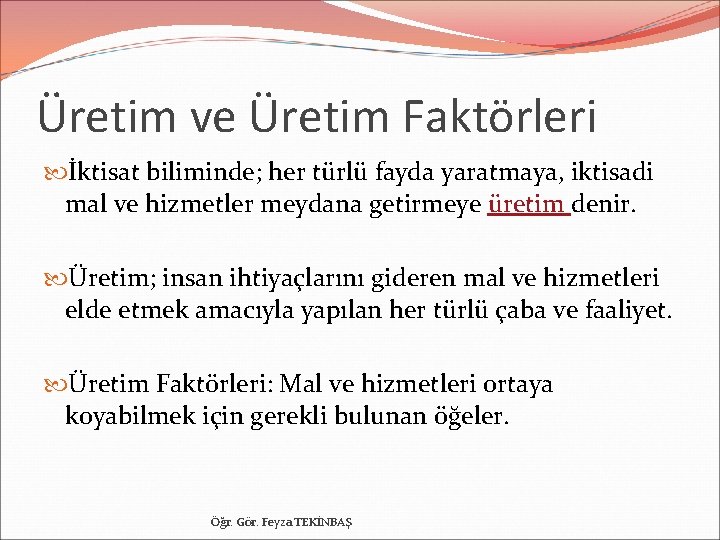 Üretim ve Üretim Faktörleri

İktisat biliminde; her türlü fayda yaratmaya, iktisadi mal ve hizmetler meydana getirmeye üretim denir.

Üretim; insan ihtiyaçlarını gideren mal ve hizmetleri elde etmek amacıyla yapılan her türlü çaba ve faaliyet.

Üretim Faktörleri: Mal ve hizmetleri ortaya koyabilmek için gerekli bulunan öğeler.

Öğr. Gör. Feyza TEKİNBAŞ